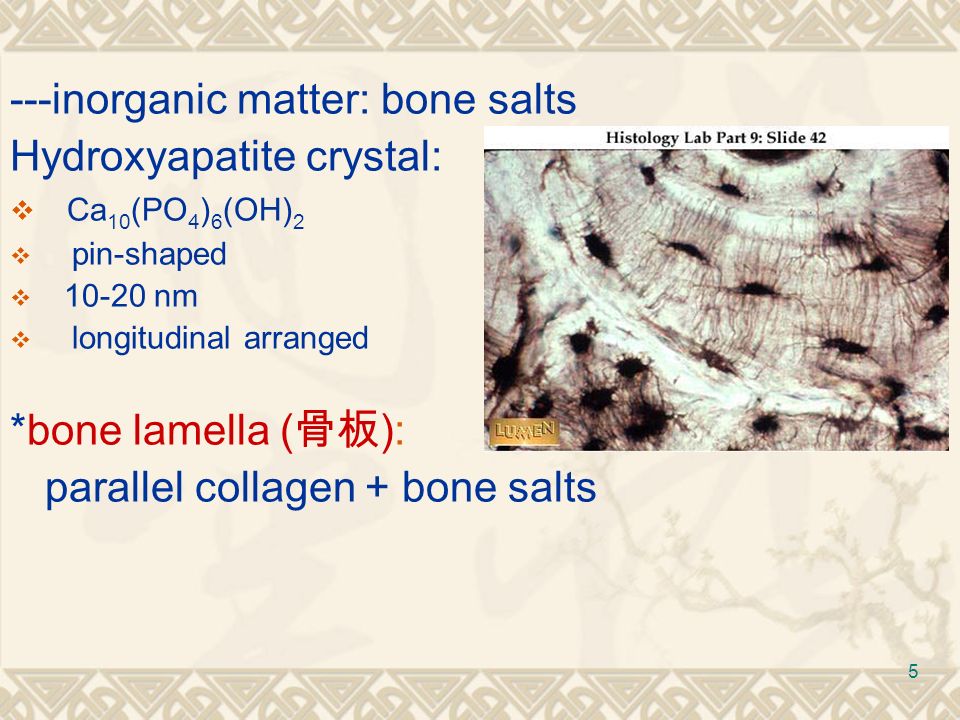 ---inorganic matter: bone salts
Hydroxyapatite crystal:

❖ $Ca_{10}(PO_4)_6(OH)_2$
❖ pin-shaped
❖ 10-20 nm
❖ longitudinal arranged

Histology Lab Part 9: Slide 42

LUMEN

*bone lamella (骨板):
parallel collagen + bone salts

5